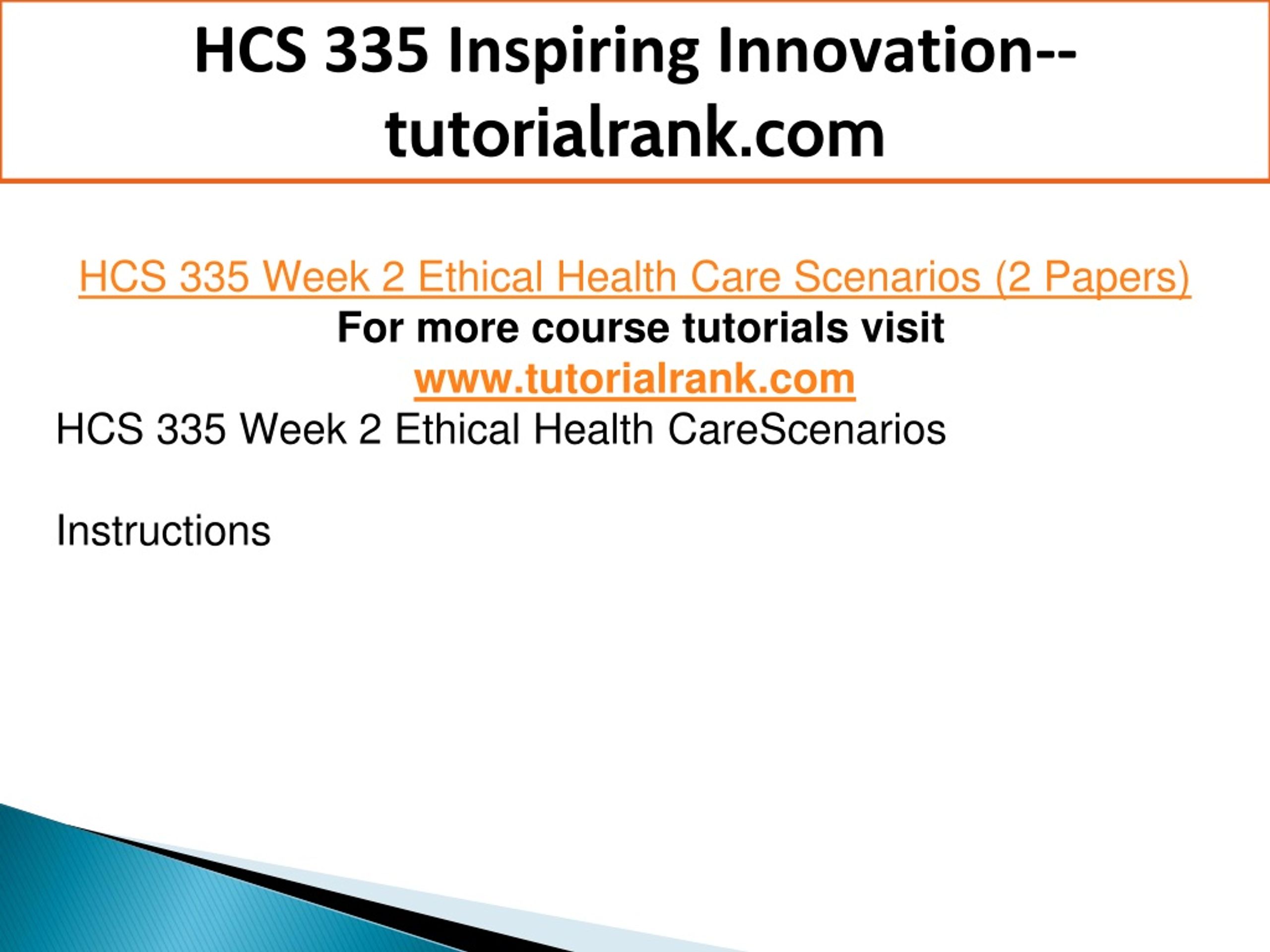 HCS 335 Inspiring Innovation--tutorialrank.com

HCS 335 Week 2 Ethical Health Care Scenarios (2 Papers)
For more course tutorials visit
www.tutorialrank.com
HCS 335 Week 2 Ethical Health CareScenarios

Instructions